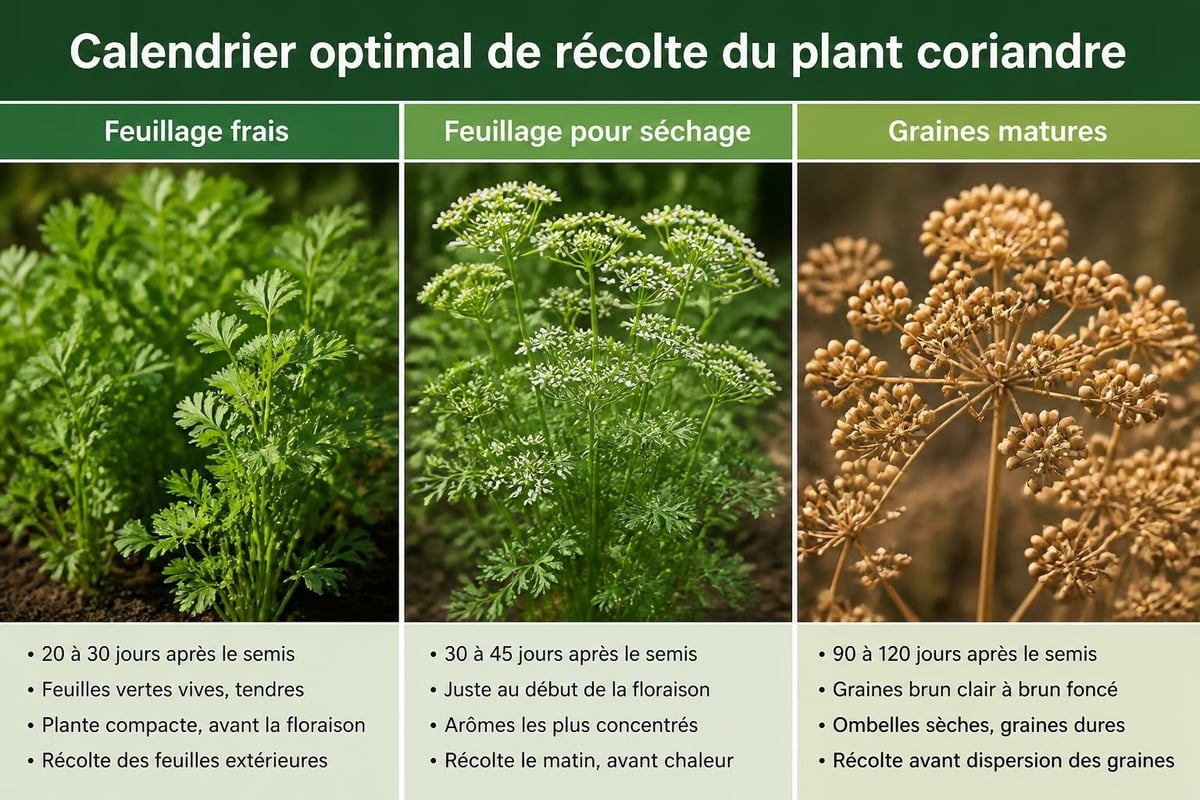 Calendrier optimal de récolte du plant coriandre

Feuillage frais

• 20 à 30 jours après le semis
• Feuilles vertes vives, tendres
• Plante compacte, avant la floraison
• Récolte des feuilles extérieures

Feuillage pour séchage

• 30 à 45 jours après le semis
• Juste au début de la floraison
• Arômes les plus concentrés
• Récolte le matin, avant chaleur

Graines matures

• 90 à 120 jours après le semis
• Graines brun clair à brun foncé
• Ombelles sèches, graines dures
• Récolte avant dispersion des graines